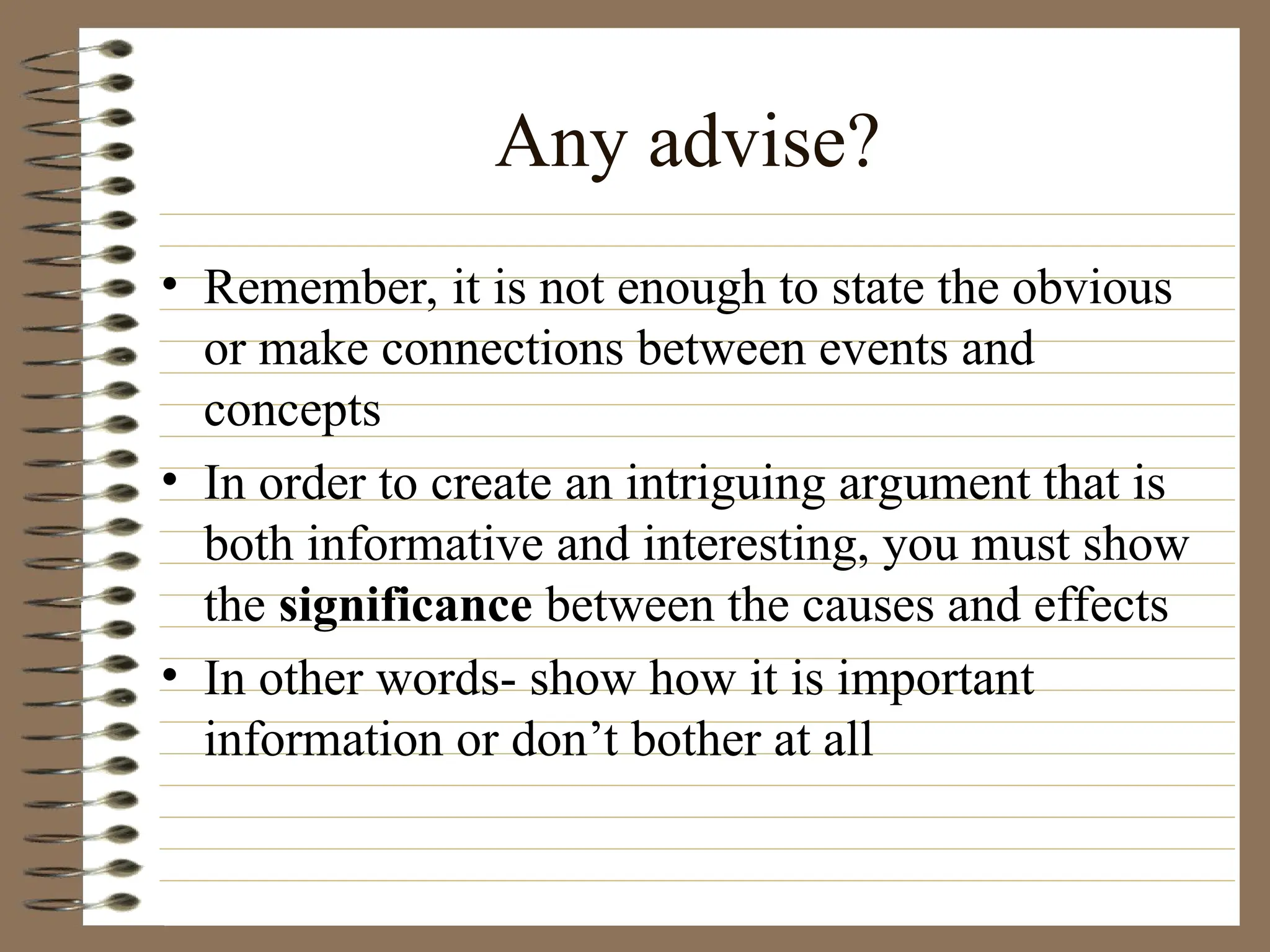 Any advise?

• Remember, it is not enough to state the obvious or make connections between events and concepts

• In order to create an intriguing argument that is both informative and interesting, you must show the **significance** between the causes and effects

• In other words- show how it is important information or don’t bother at all